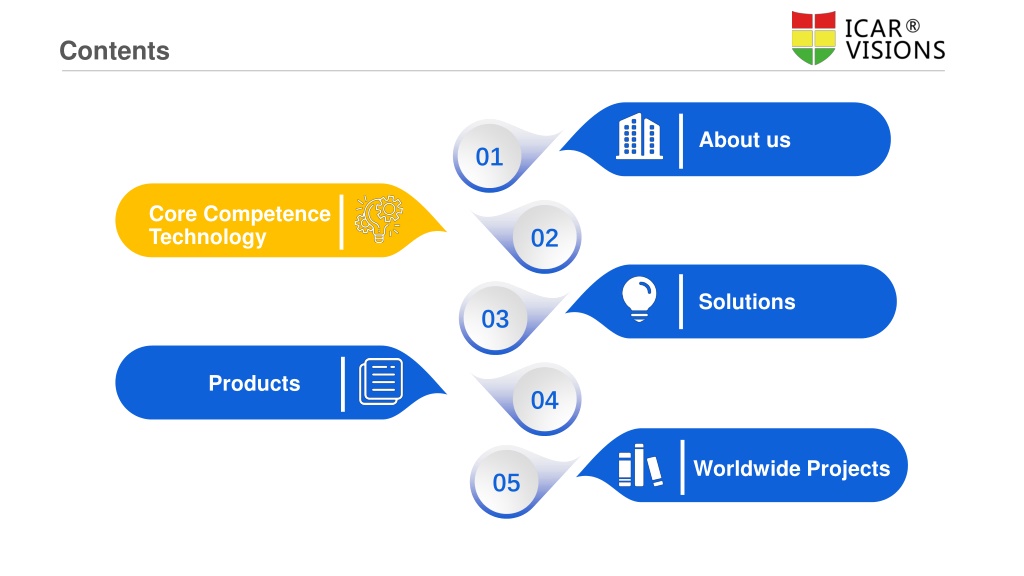 Contents

ICAR®
VISIONS

01
About us

Core Competence Technology
02

03
Solutions

Products
04

05
Worldwide Projects